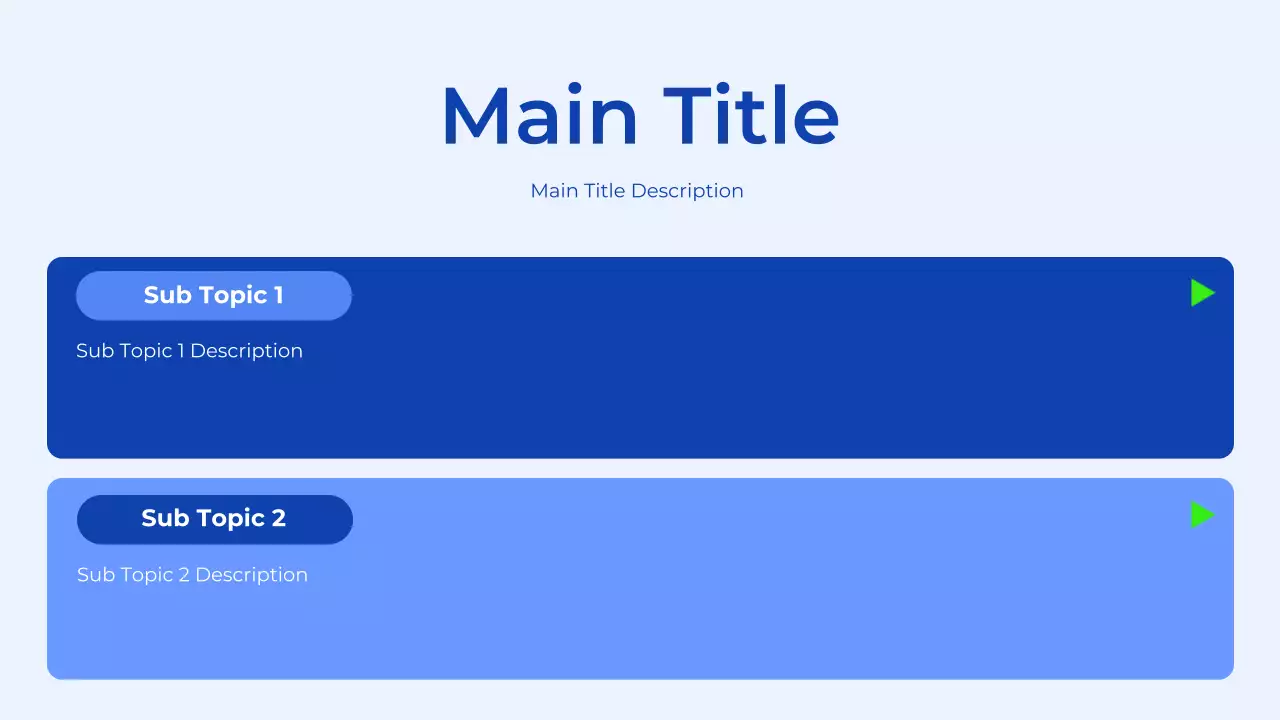 Main Title

Main Title Description

Sub Topic 1

Sub Topic 1 Description

Sub Topic 2

Sub Topic 2 Description